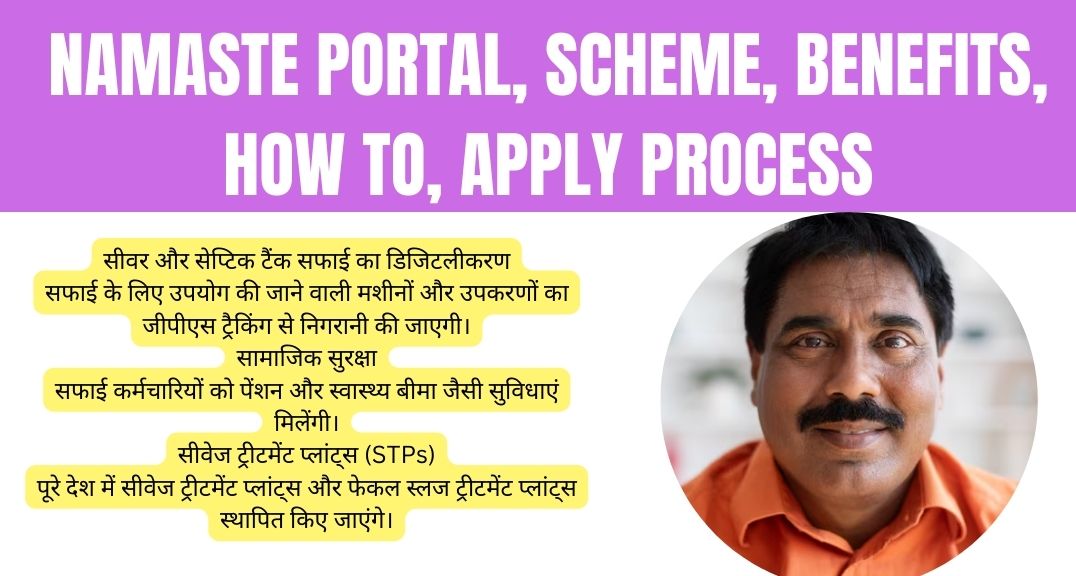 NAMASTE PORTAL, SCHEME, BENEFITS, HOW TO, APPLY PROCESS

सीवर और सेप्टिक टैंक सफाई का डिजिटलीकरण
सफाई के लिए उपयोग की जाने वाली मशीनों और उपकरणों का जीपीएस ट्रैकिंग से निगरानी की जाएगी।
सामाजिक सुरक्षा
सफाई कर्मचारियों को पेंशन और स्वास्थ्य बीमा जैसी सुविधाएं मिलेंगी।
सीवेज ट्रीटमेंट प्लांट्स (STPs)
पूरे देश में सीवेज ट्रीटमेंट प्लांट्स और फेकल स्लज ट्रीटमेंट प्लांट्स स्थापित किए जाएंगे।